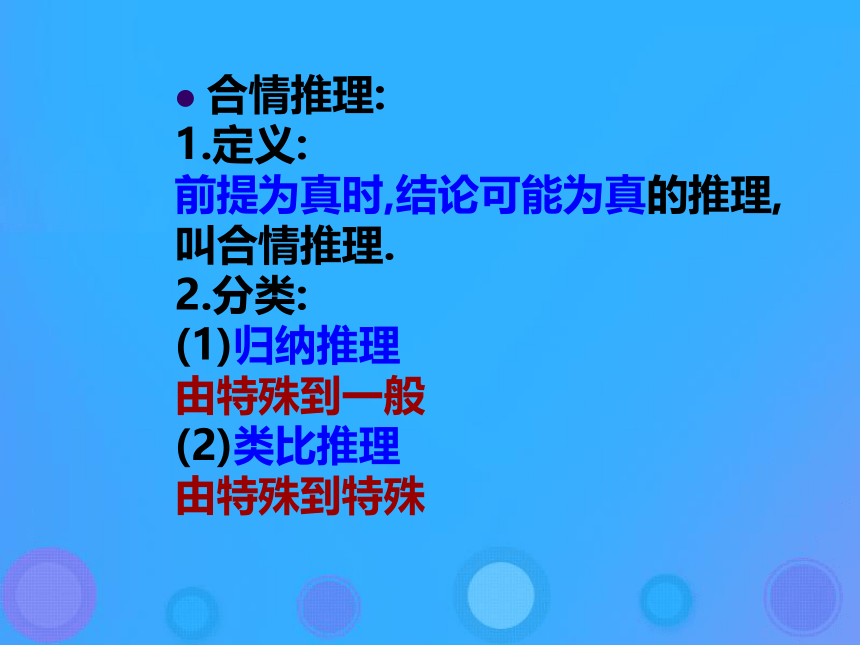 • 合情推理:
1.定义:
前提为真时,结论可能为真的推理,叫合情推理.
2.分类:
(1)归纳推理
由特殊到一般
(2)类比推理
由特殊到特殊